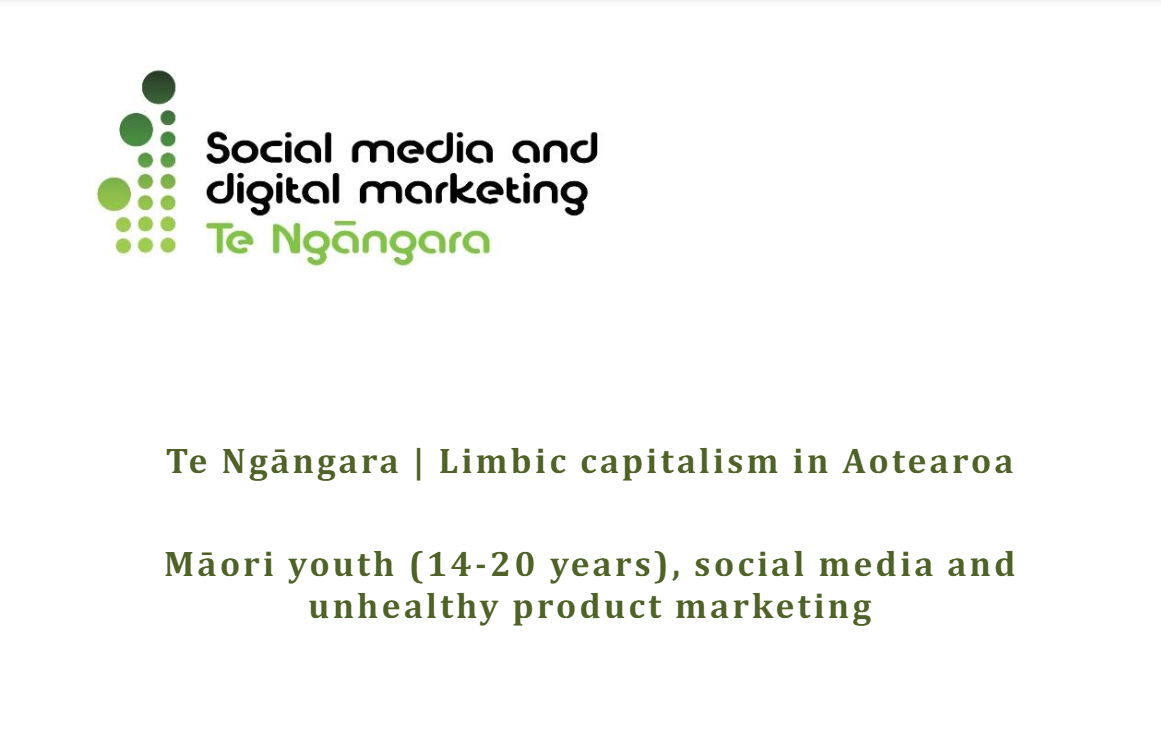 Social media and digital marketing
Te Ngāngara

Te Ngāngara | Limbic capitalism in Aotearoa

Māori youth (14-20 years), social media and unhealthy product marketing